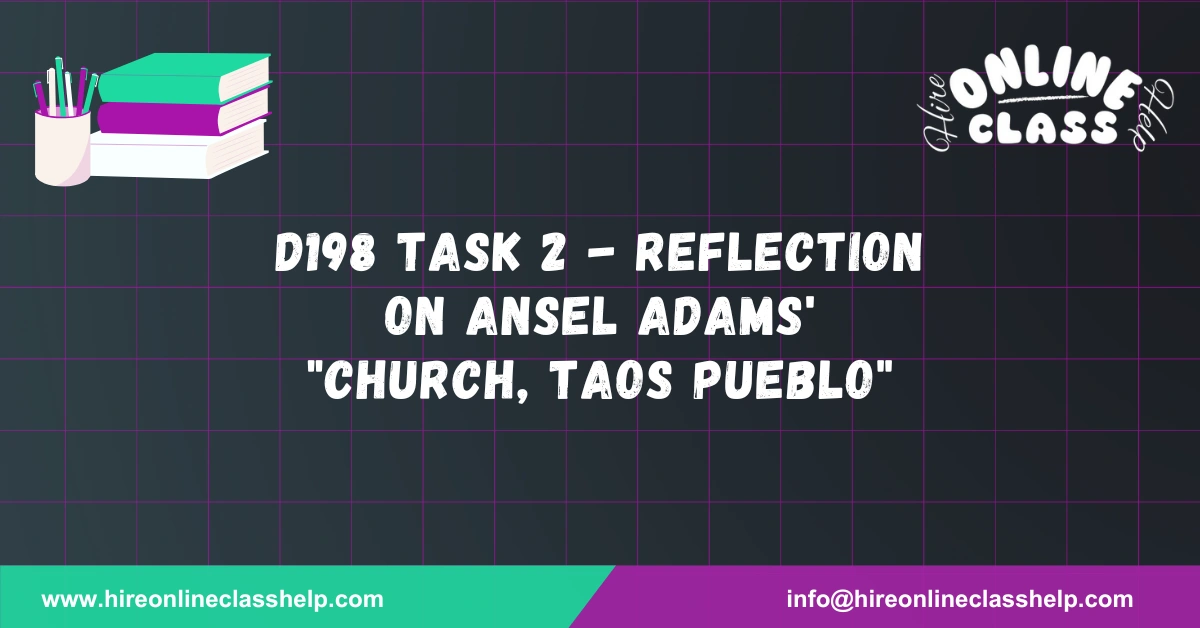 Hire ONLINE CLASS Help

D198 TASK 2 - REFLECTION ON ANSEL ADAMS' "CHURCH, TAOS PUEBLO"

www.hireonlineclasshelp.com

info@hireonlineclasshelp.com